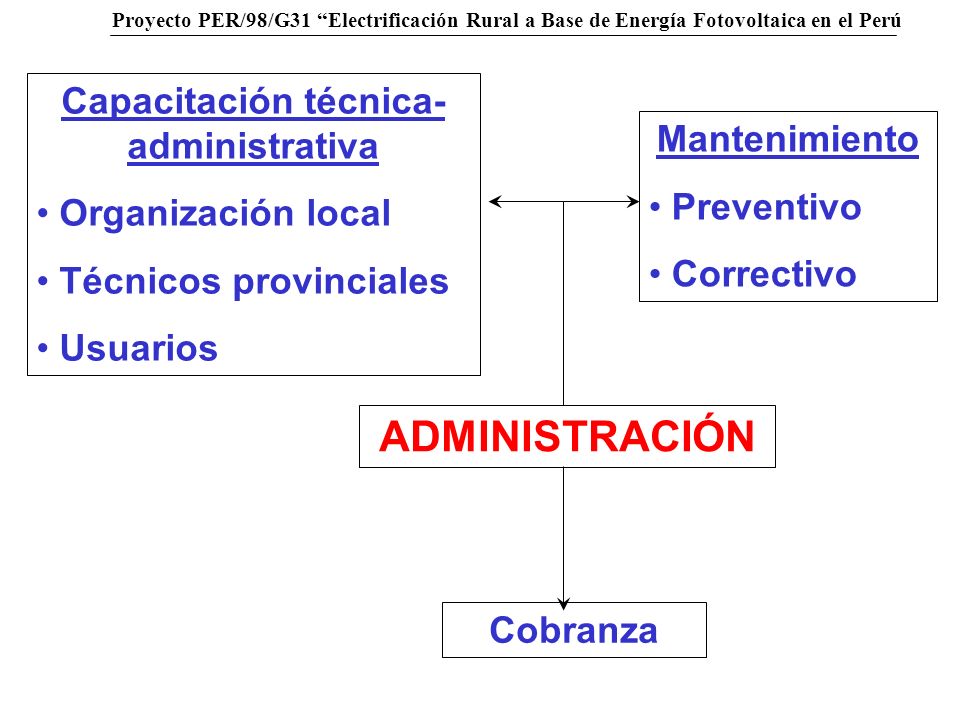 Proyecto PER/98/G31 “Electrificación Rural a Base de Energía Fotovoltaica en el Perú

Capacitación técnica-administrativa
• Organización local
• Técnicos provinciales
• Usuarios

Mantenimiento
• Preventivo
• Correctivo

ADMINISTRACIÓN

Cobranza